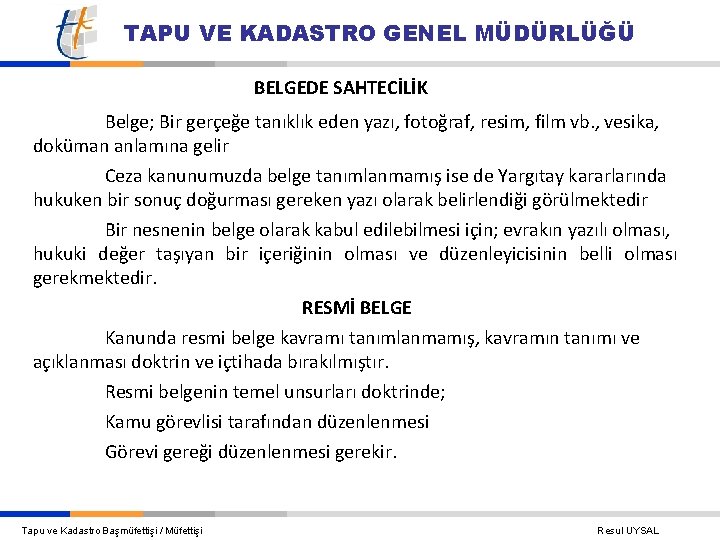 TAPU VE KADASTRO GENEL MÜDÜRLÜĞÜ

BELGEDE SAHTECİLİK

Belge; Bir gerçeğe tanıklık eden yazı, fotoğraf, resim, film vb., vesika, doküman anlamına gelir

Ceza kanunumuzda belge tanımlanmamış ise de Yargıtay kararlarında hukuken bir sonuç doğurması gereken yazı olarak belirlendiği görülmektedir

Bir nesnenin belge olarak kabul edilebilmesi için; evrakın yazılı olması, hukuki değer taşıyan bir içeriğinin olması ve düzenleyicisinin belli olması gerekmektedir.

RESMİ BELGE

Kanunda resmi belge kavramı tanımlanmamış, kavramın tanımı ve açıklanması doktrin ve içtihada bırakılmıştır.

Resmi belgenin temel unsurları doktrinde;

Kamu görevlisi tarafından düzenlenmesi

Görevi gereği düzenlenmesi gerekir.

Tapu ve Kadastro Başmüfettişi / Müfettişi

Resul UYSAL